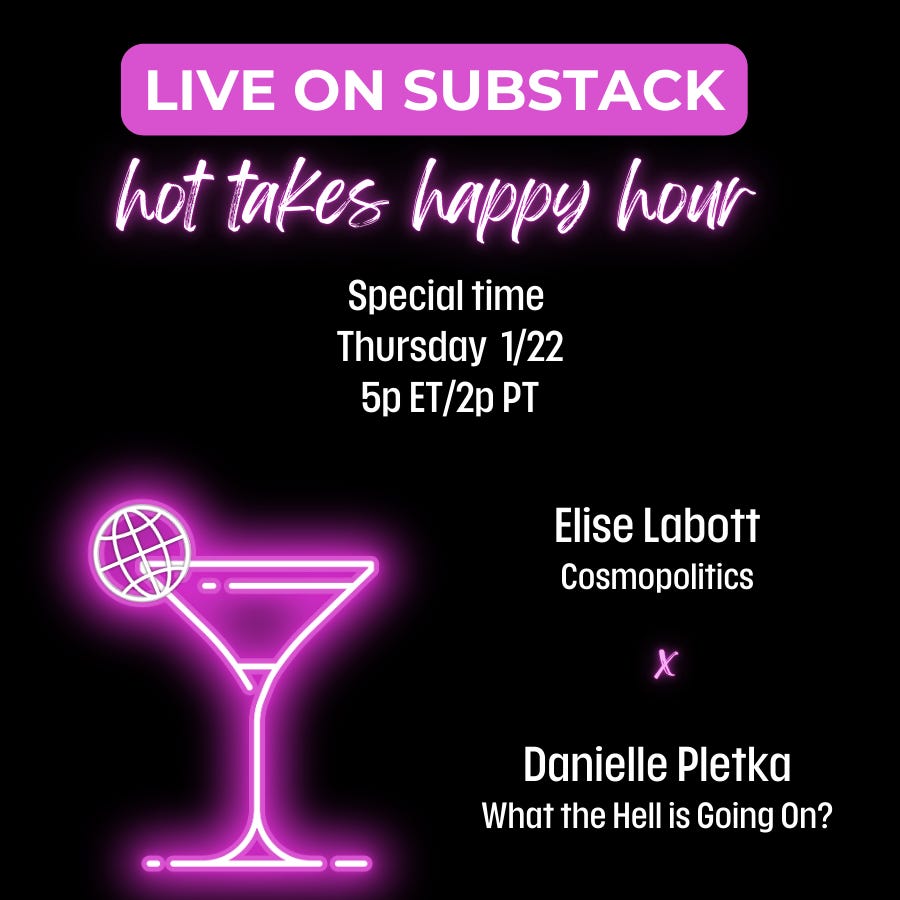 LIVE ON SUBSTACK

hot takes happy hour

Special time
Thursday 1/22
5p ET/2p PT

Elise Labott
Cosmopolitics

x

Danielle Pletka
What the Hell is Going On?